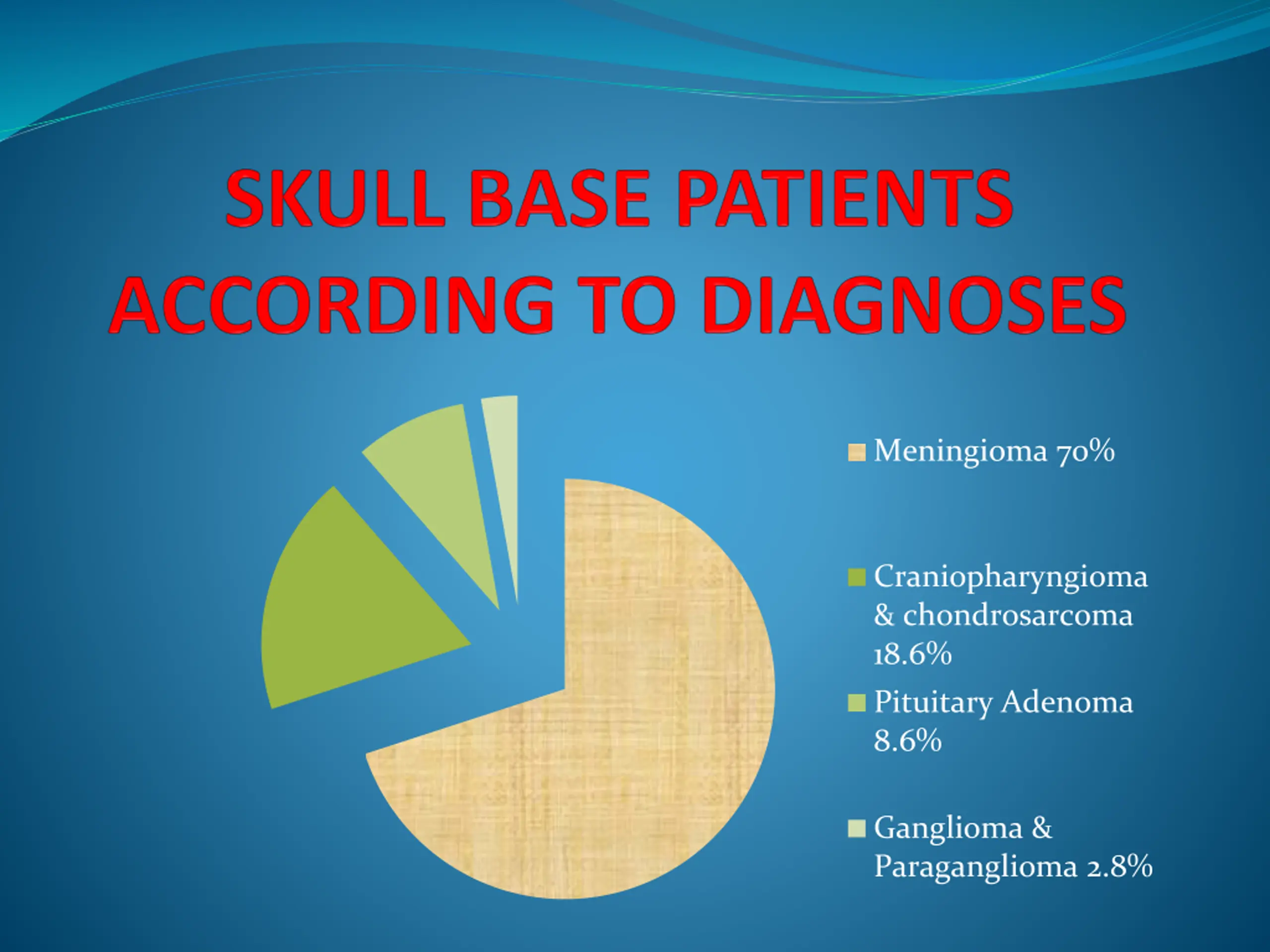 SKULL BASE PATIENTS ACCORDING TO DIAGNOSES

Meningioma 70%

Craniopharyngioma & chondrosarcoma 18.6%

Pituitary Adenoma 8.6%

Ganglioma & Paraganglioma 2.8%